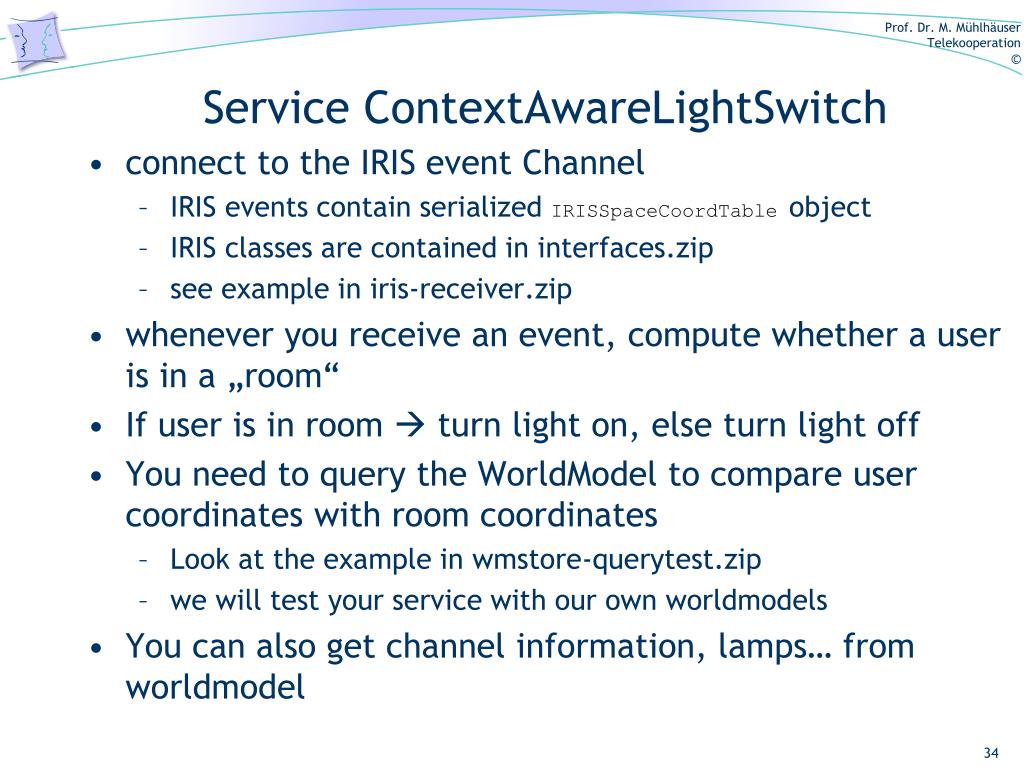 Prof. Dr. M. Mühlhäuser
Telekooperation
©

Service ContextAwareLightSwitch

• connect to the IRIS event Channel
– IRIS events contain serialized IRISSpaceCoordTable object
– IRIS classes are contained in interfaces.zip
– see example in iris-receiver.zip
• whenever you receive an event, compute whether a user is in a „room“
• If user is in room → turn light on, else turn light off
• You need to query the WorldModel to compare user coordinates with room coordinates
– Look at the example in wmstore-querytest.zip
– we will test your service with our own worldmodels
• You can also get channel information, lamps… from worldmodel

34